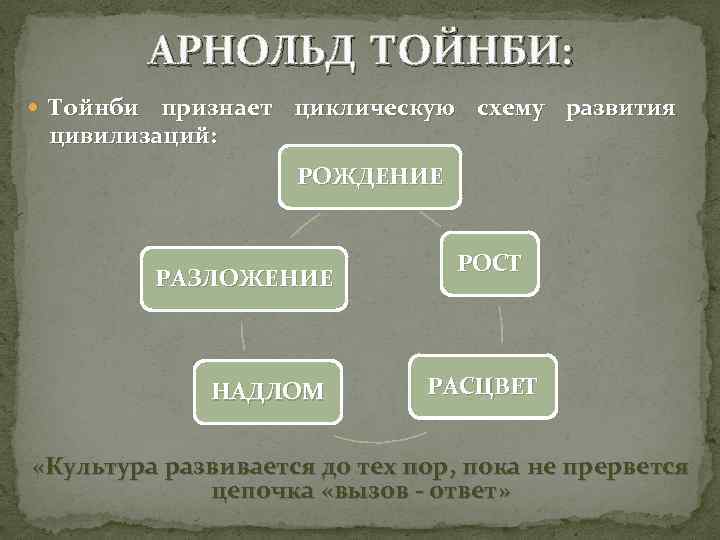 АРНОЛЬД ТОЙНБИ:

Тойнби признает циклическую схему развития цивилизаций:

РОЖДЕНИЕ

РОСТ

РАСЦВЕТ

НАДЛОМ

РАЗЛОЖЕНИЕ

«Культура развивается до тех пор, пока не прервется цепочка «вызов - ответ»